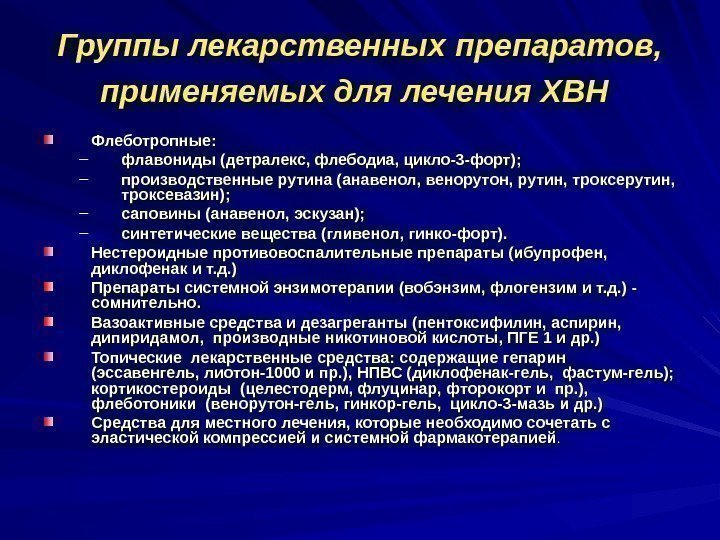 Группы лекарственных препаратов, применяемых для лечения ХВН

Флеботропные:
– флавониды (детралекс, флебодиа, цикло-3-форт);
– производственные рутина (анавенол, венорутон, рутин, троксерутин, троксевазин);
– саповины (анавенол, эскузан);
– синтетические вещества (гливенол, гинко-форт).

Нестероидные противовоспалительные препараты (ибупрофен, диклофенак и т.д.)

Препараты системной энзимотерапии (вобэнзим, флогензим и т.д.) - сомнительно.

Вазоактивные средства и дезагреганты (пентоксифилин, аспирин, дипиридамол, производные никотиновой кислоты, ПГЕ 1 и др.)

Топические лекарственные средства: содержащие гепарин (эссавенгель, лиотон-1000 и пр.), НПВС (диклофенак-гель, фастум-гель); кортикостероиды (целестодерм, флуцинар, фторокорт и пр.), флеботоники (венорутон-гель, гинкор-гель, цикло-3-мазь и др.)

Средства для местного лечения, которые необходимо сочетать с эластической компрессией и системной фармакотерапией.